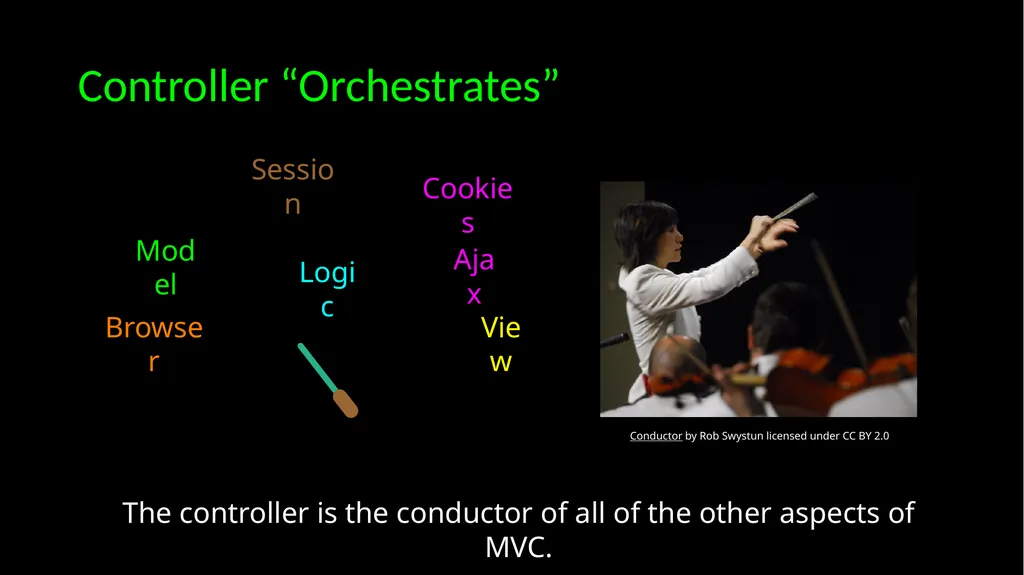 Controller “Orchestrates”

Session

Cookies

Model

Logic

Ajax

Browser

View

Conductor by Rob Swystun licensed under CC BY 2.0

The controller is the conductor of all of the other aspects of MVC.